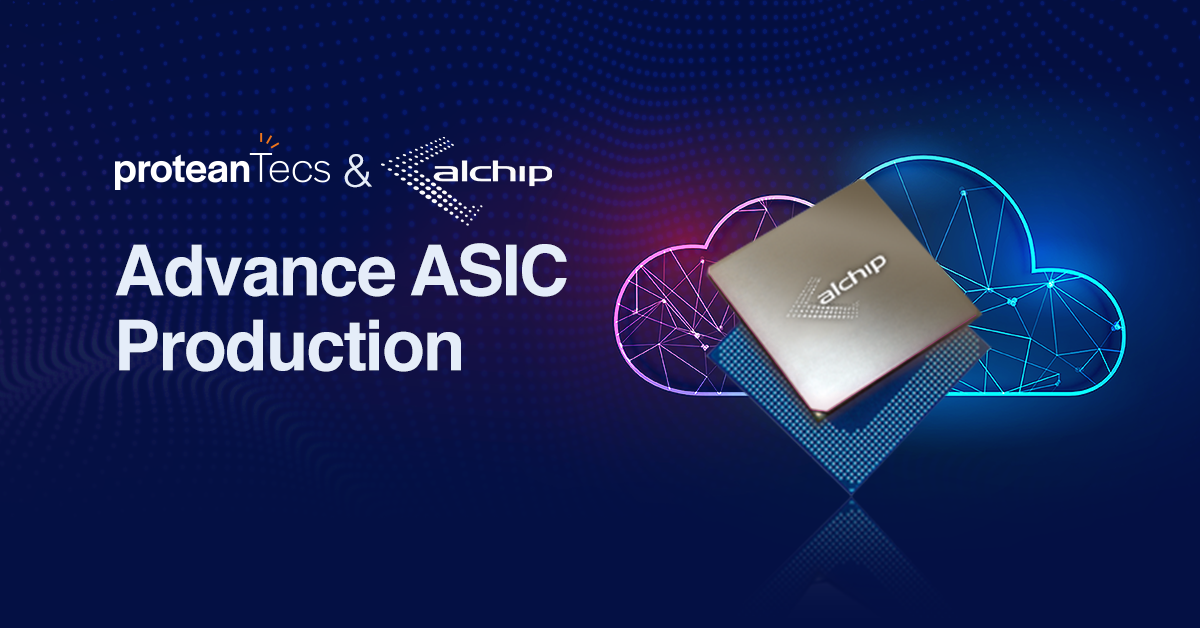 proteanTecs & alchip

Advance ASIC Production

alchip